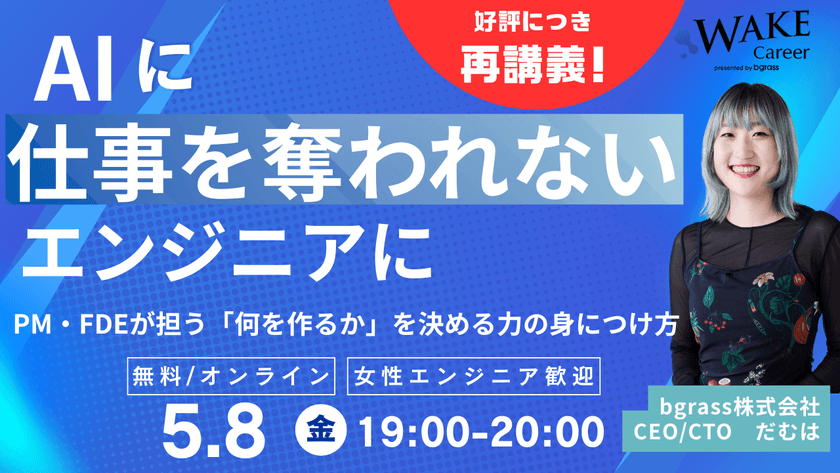 好評につき
再講義!

WAKE
Career
presented by bgrass

AIに
仕事を奪われない
エンジニアに

PM・FDEが担う「何を作るか」を決める力の身につけ方

無料/オンライン

女性エンジニア歓迎

5.8 金 19:00-20:00

bgrass株式会社
CEO/CTO だむは